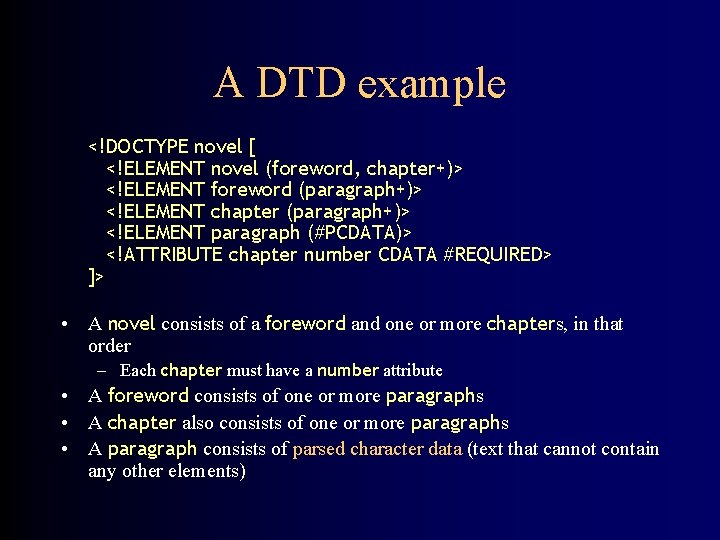 A DTD example

<!DOCTYPE novel [
<!ELEMENT novel (foreword, chapter+)>
<!ELEMENT foreword (paragraph+)>
<!ELEMENT chapter (paragraph+)>
<!ELEMENT paragraph (#PCDATA)>
<!ATTRIBUTE chapter number CDATA #REQUIRED>
]>

• A novel consists of a foreword and one or more chapters, in that order
– Each chapter must have a number attribute
• A foreword consists of one or more paragraphs
• A chapter also consists of one or more paragraphs
• A paragraph consists of parsed character data (text that cannot contain any other elements)